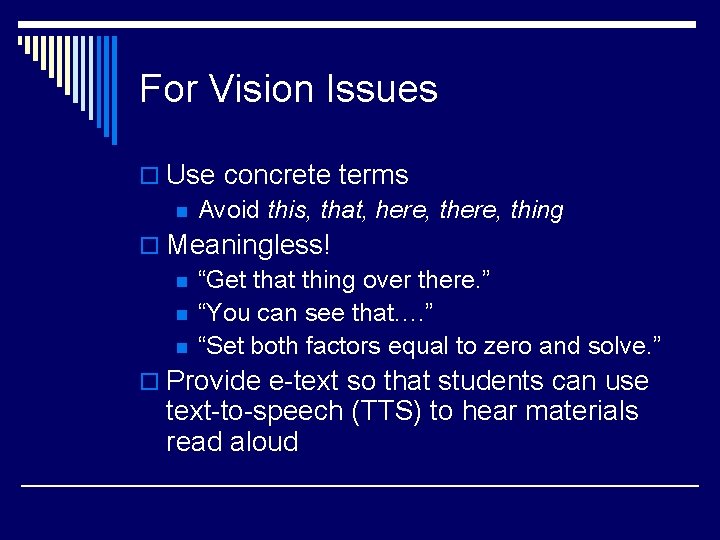 For Vision Issues

Use concrete terms
Avoid this, that, here, there, thing
Meaningless!
“Get that thing over there.”
“You can see that….”
“Set both factors equal to zero and solve.”
Provide e-text so that students can use text-to-speech (TTS) to hear materials read aloud